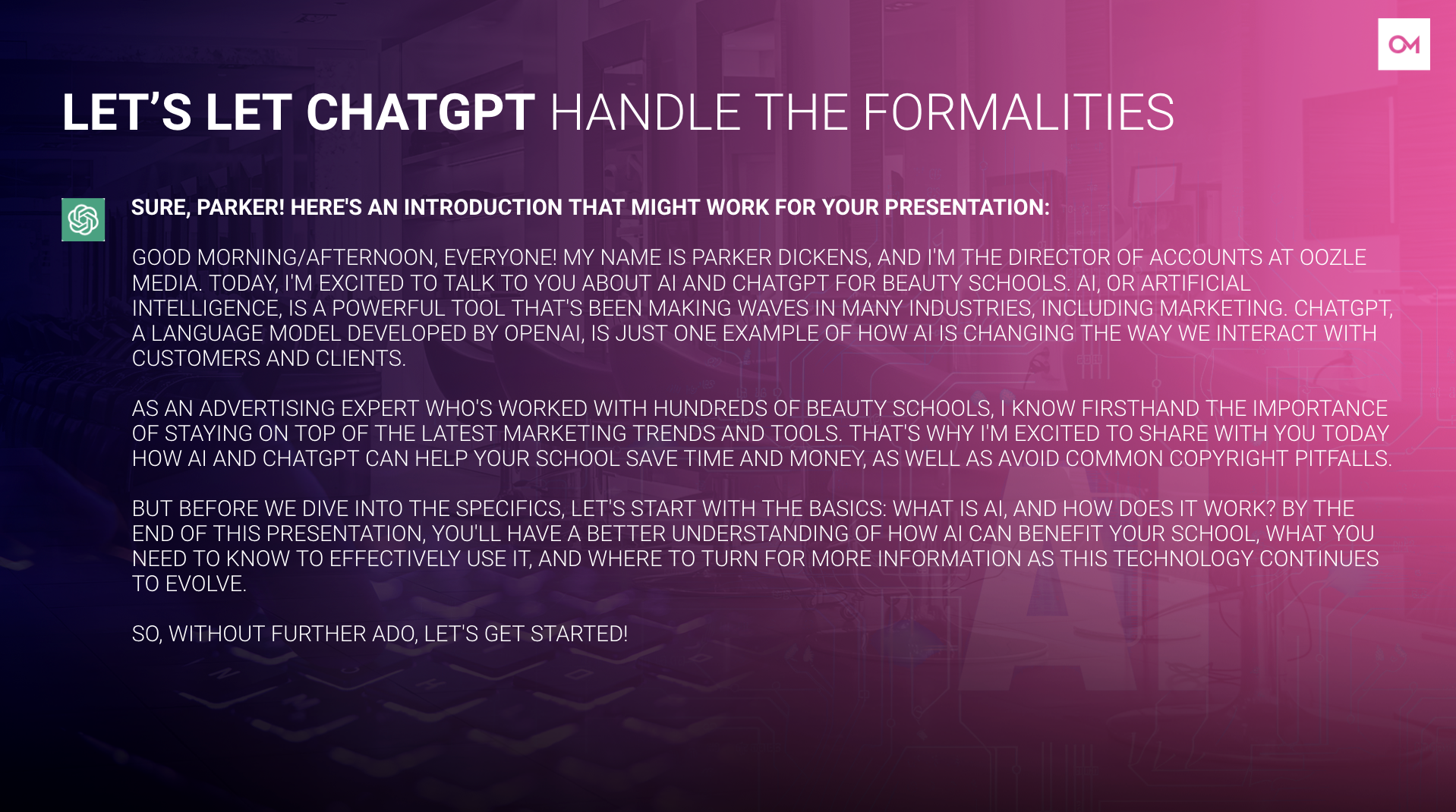 OM

LET'S LET CHATGPT HANDLE THE FORMALITIES

SURE, PARKER! HERE'S AN INTRODUCTION THAT MIGHT WORK FOR YOUR PRESENTATION:

GOOD MORNING/AFTERNOON, EVERYONE! MY NAME IS PARKER DICKENS, AND I'M THE DIRECTOR OF ACCOUNTS AT OOZLE MEDIA. TODAY, I'M EXCITED TO TALK TO YOU ABOUT AI AND CHATGPT FOR BEAUTY SCHOOLS. AI, OR ARTIFICIAL INTELLIGENCE, IS A POWERFUL TOOL THAT'S BEEN MAKING WAVES IN MANY INDUSTRIES, INCLUDING MARKETING. CHATGPT, A LANGUAGE MODEL DEVELOPED BY OPENAI, IS JUST ONE EXAMPLE OF HOW AI IS CHANGING THE WAY WE INTERACT WITH CUSTOMERS AND CLIENTS.

AS AN ADVERTISING EXPERT WHO'S WORKED WITH HUNDREDS OF BEAUTY SCHOOLS, I KNOW FIRSTHAND THE IMPORTANCE OF STAYING ON TOP OF THE LATEST MARKETING TRENDS AND TOOLS. THAT'S WHY I'M EXCITED TO SHARE WITH YOU TODAY HOW AI AND CHATGPT CAN HELP YOUR SCHOOL SAVE TIME AND MONEY, AS WELL AS AVOID COMMON COPYRIGHT PITFALLS.

BUT BEFORE WE DIVE INTO THE SPECIFICS, LET'S START WITH THE BASICS: WHAT IS AI, AND HOW DOES IT WORK? BY THE END OF THIS PRESENTATION, YOU'LL HAVE A BETTER UNDERSTANDING OF HOW AI CAN BENEFIT YOUR SCHOOL, WHAT YOU NEED TO KNOW TO EFFECTIVELY USE IT, AND WHERE TO TURN FOR MORE INFORMATION AS THIS TECHNOLOGY CONTINUES TO EVOLVE.

SO, WITHOUT FURTHER ADO, LET'S GET STARTED!